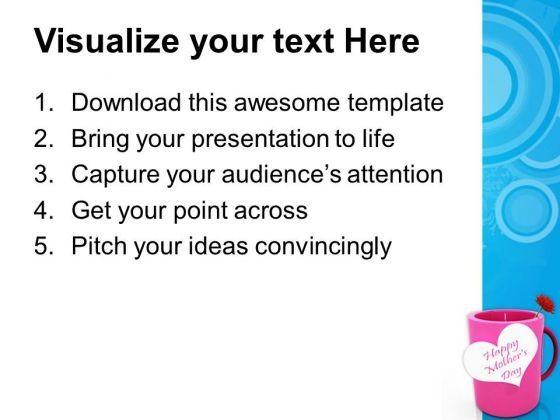 Visualize your text Here

1. Download this awesome template
2. Bring your presentation to life
3. Capture your audience's attention
4. Get your point across
5. Pitch your ideas convincingly

Happy Mother's Day